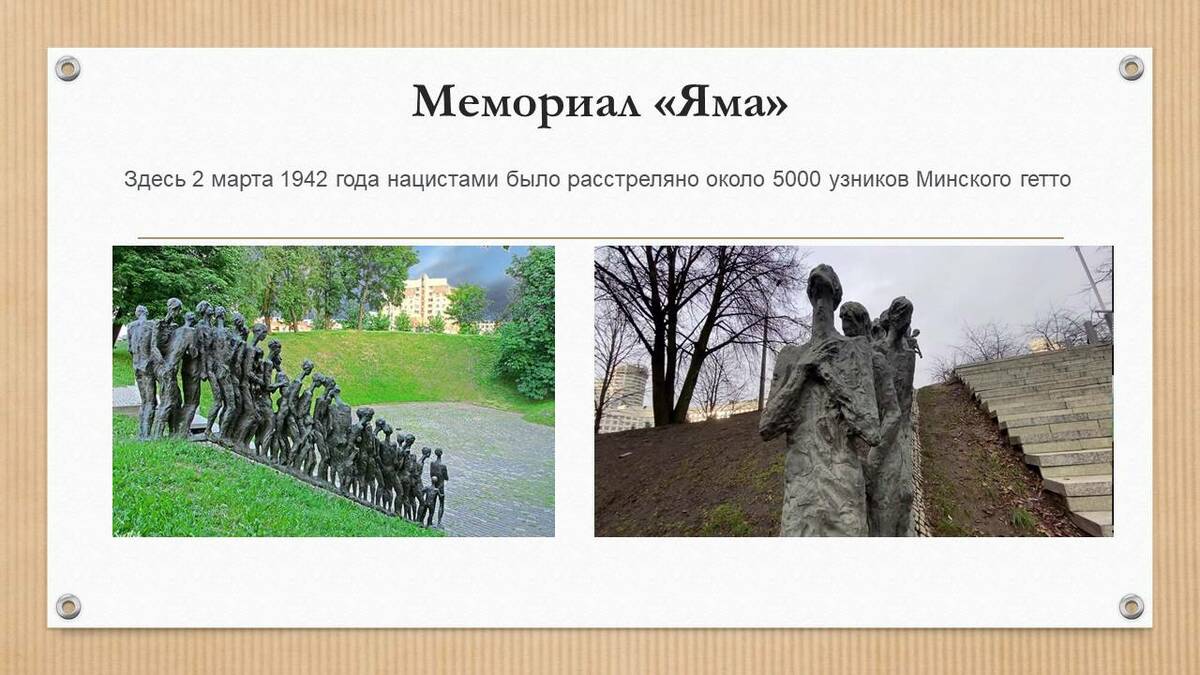 Мемориал «Яма»

Здесь 2 марта 1942 года нацистами было расстреляно около 5000 узников Минского гетто